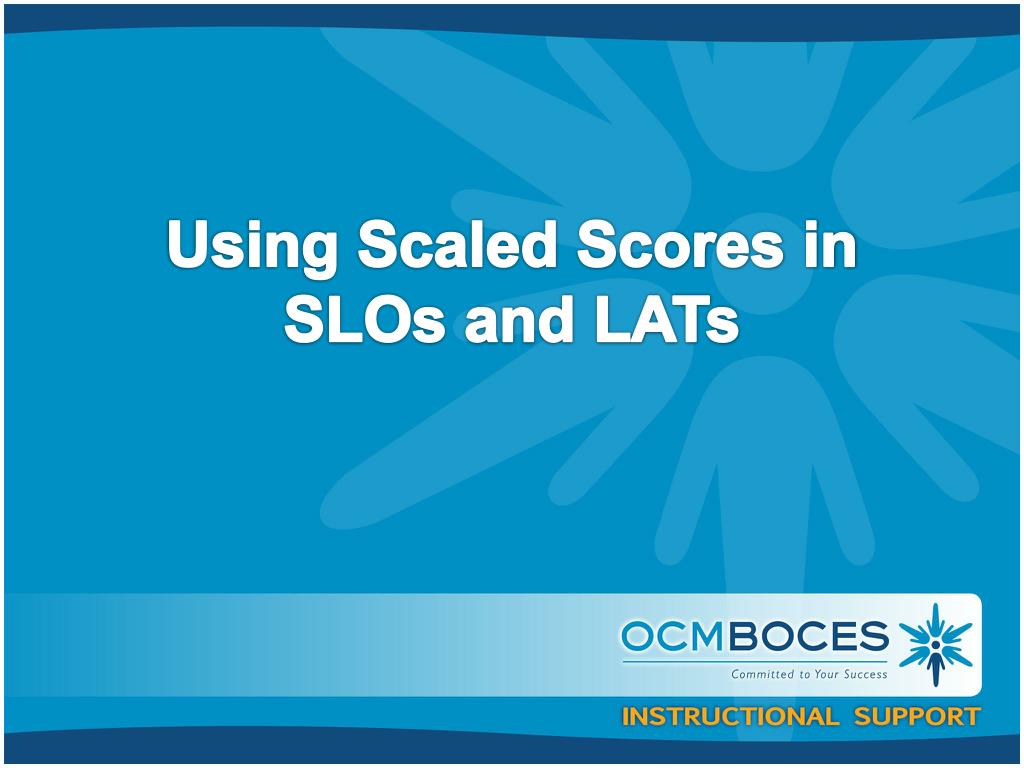 Using Scaled Scores in SLOs and LATs

OCMBOCES
Committed to Your Success

INSTRUCTIONAL SUPPORT